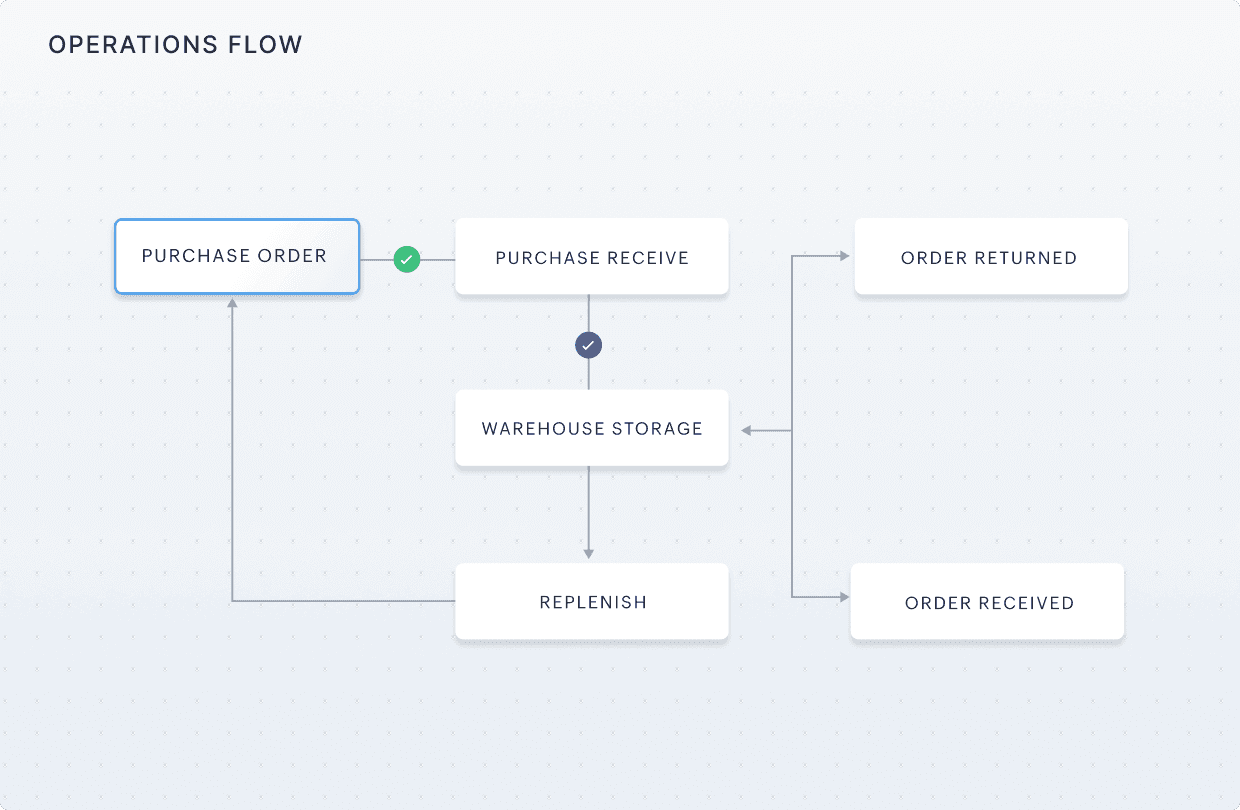 OPERATIONS FLOW

PURCHASE ORDER

PURCHASE RECEIVE

ORDER RETURNED

WAREHOUSE STORAGE

REPLENISH

ORDER RECEIVED